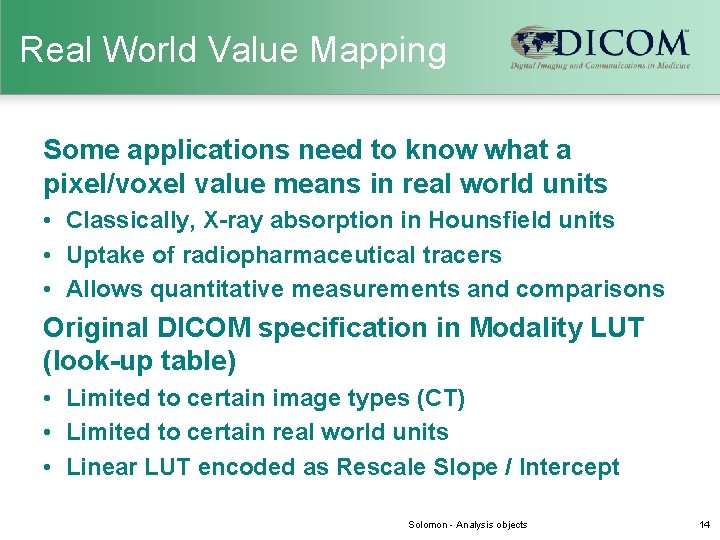 Real World Value Mapping

DICOM™
Digital Imaging and Communications in Medicine

Some applications need to know what a pixel/voxel value means in real world units

• Classically, X-ray absorption in Hounsfield units
• Uptake of radiopharmaceutical tracers
• Allows quantitative measurements and comparisons

Original DICOM specification in Modality LUT (look-up table)

• Limited to certain image types (CT)
• Limited to certain real world units
• Linear LUT encoded as Rescale Slope / Intercept

Solomon - Analysis objects

14